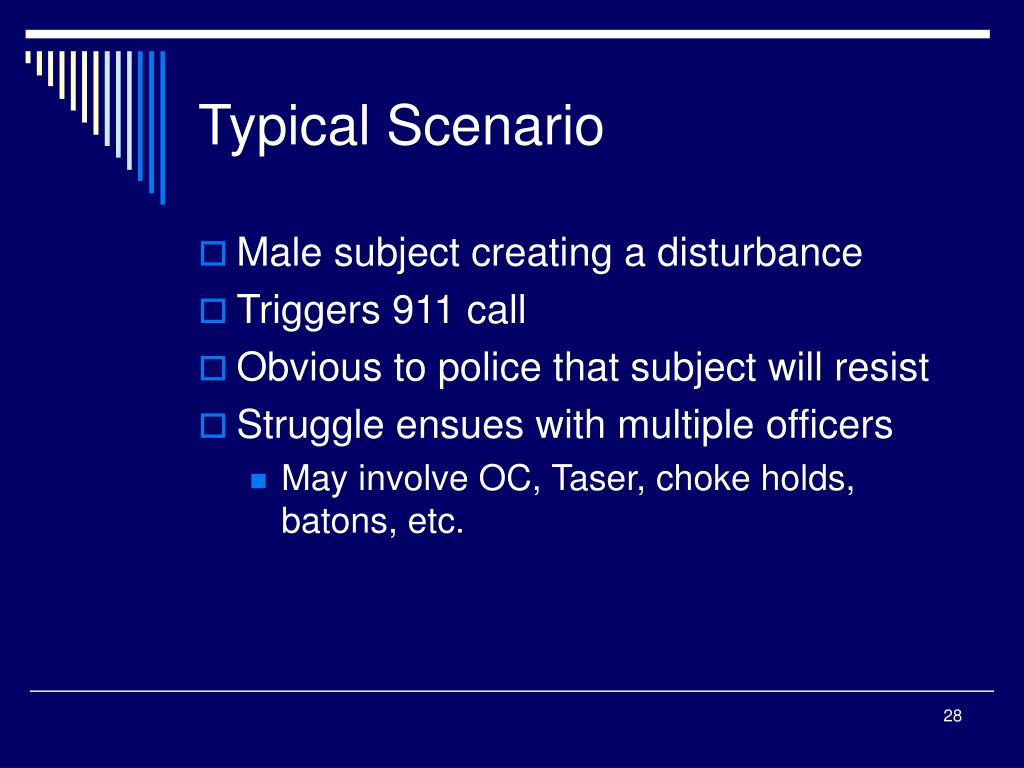 Typical Scenario

Male subject creating a disturbance

Triggers 911 call

Obvious to police that subject will resist

Struggle ensues with multiple officers

May involve OC, Taser, choke holds, batons, etc.

28